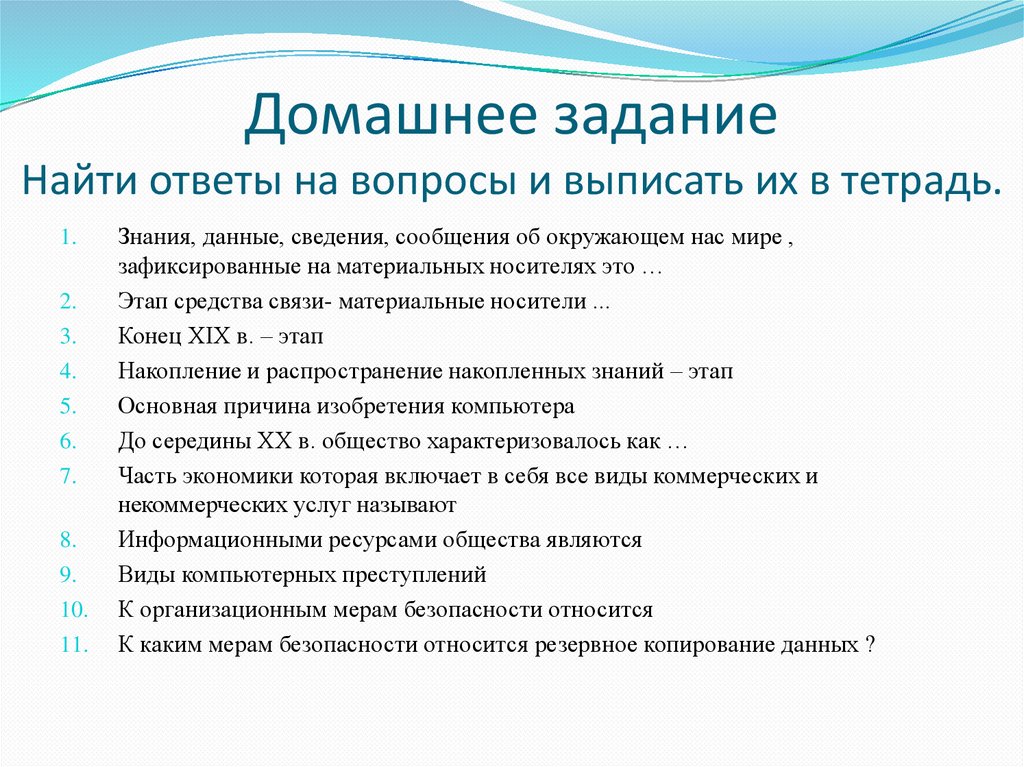 Домашнее задание
Найти ответы на вопросы и выписать их в тетрадь.

1. Знания, данные, сведения, сообщения об окружающем нас мире , зафиксированные на материальных носителях это …
2. Этап средства связи- материальные носители ...
3. Конец XIX в. – этап
4. Накопление и распространение накопленных знаний – этап
5. Основная причина изобретения компьютера
6. До середины XX в. общество характеризовалось как …
7. Часть экономики которая включает в себя все виды коммерческих и некоммерческих услуг называют
8. Информационными ресурсами общества являются
9. Виды компьютерных преступлений
10. К организационным мерам безопасности относится
11. К каким мерам безопасности относится резервное копирование данных ?